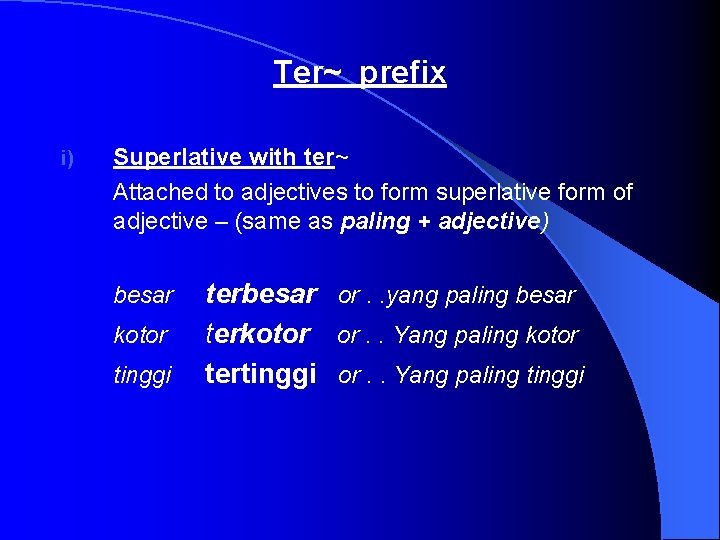 Ter~ prefix

i) Superlative with ter~

Attached to adjectives to form superlative form of adjective – (same as paling + adjective)

besar terbesar or . .yang paling besar
kotor terkotor or . . Yang paling kotor
tinggi tertinggi or . . Yang paling tinggi